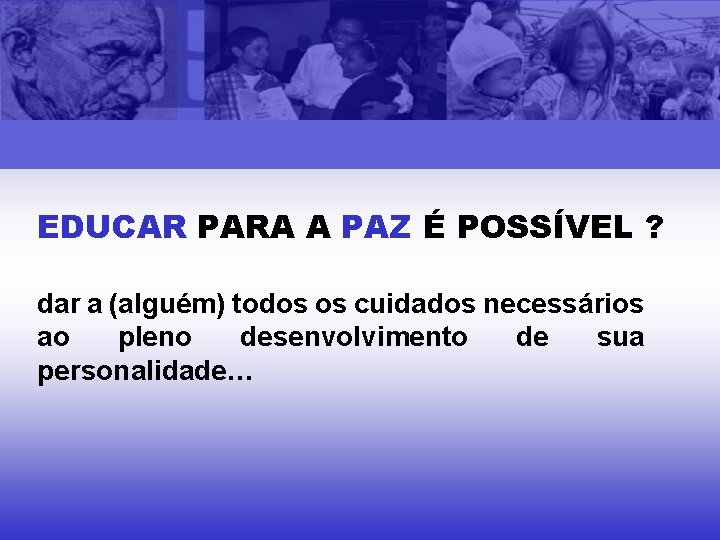 EDUCAR PARA A PAZ É POSSÍVEL ?

dar a (alguém) todos os cuidados necessários ao pleno desenvolvimento de sua personalidade...